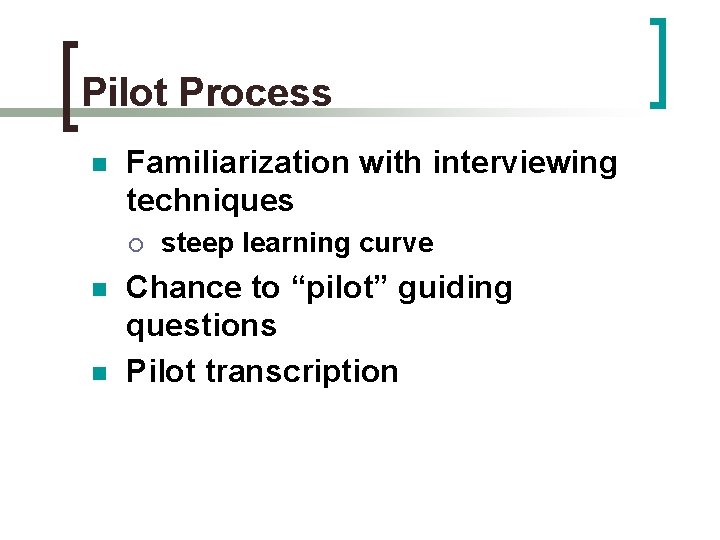 Pilot Process

Familiarization with interviewing techniques

steep learning curve

Chance to “pilot” guiding questions

Pilot transcription